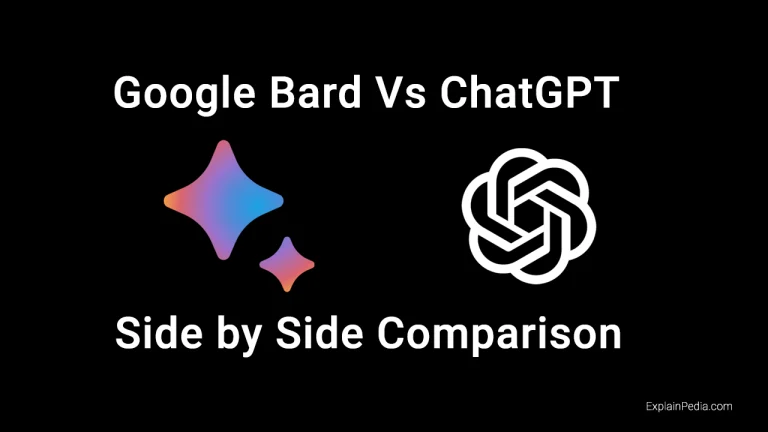 Google Bard Vs ChatGPT

Side by Side Comparison

ExplainPedia.com